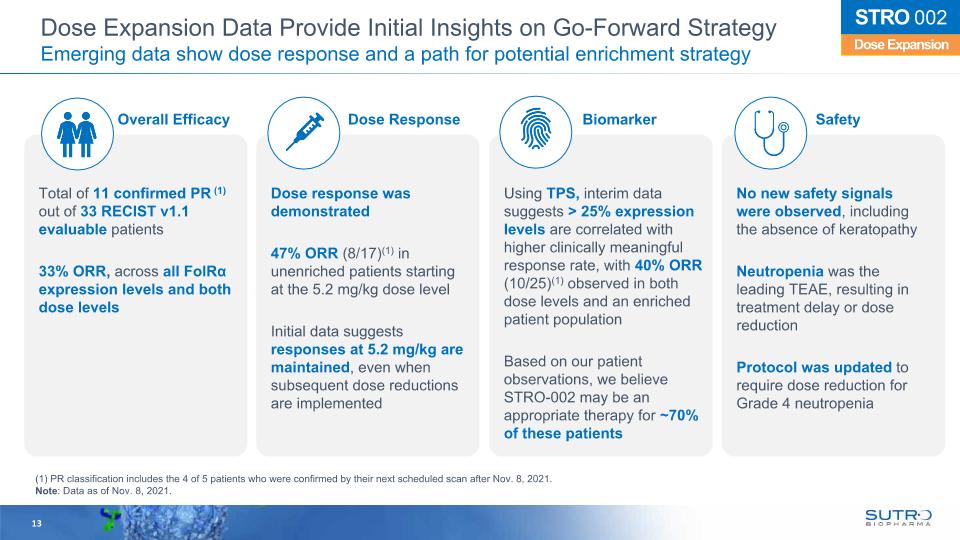 Dose Expansion Data Provide Initial Insights on Go-Forward Strategy
Emerging data show dose response and a path for potential enrichment strategy

STRO 002
Dose Expansion

Overall Efficacy

Total of 11 confirmed PR $^{(1)}$ out of 33 RECIST v1.1 evaluable patients

33% ORR, across all FolRα expression levels and both dose levels

Dose Response

Dose response was demonstrated

47% ORR (8/17)$^{(1)}$ in unenriched patients starting at the 5.2 mg/kg dose level

Initial data suggests responses at 5.2 mg/kg are maintained, even when subsequent dose reductions are implemented

Biomarker

Using TPS, interim data suggests > 25% expression levels are correlated with higher clinically meaningful response rate, with 40% ORR (10/25)$^{(1)}$ observed in both dose levels and an enriched patient population

Based on our patient observations, we believe STRO-002 may be an appropriate therapy for ~70% of these patients

Safety

No new safety signals were observed, including the absence of keratopathy

Neutropenia was the leading TEAE, resulting in treatment delay or dose reduction

Protocol was updated to require dose reduction for Grade 4 neutropenia

(1) PR classification includes the 4 of 5 patients who were confirmed by their next scheduled scan after Nov. 8, 2021.
Note: Data as of Nov. 8, 2021.

13

SUTRO BIOPHARMA